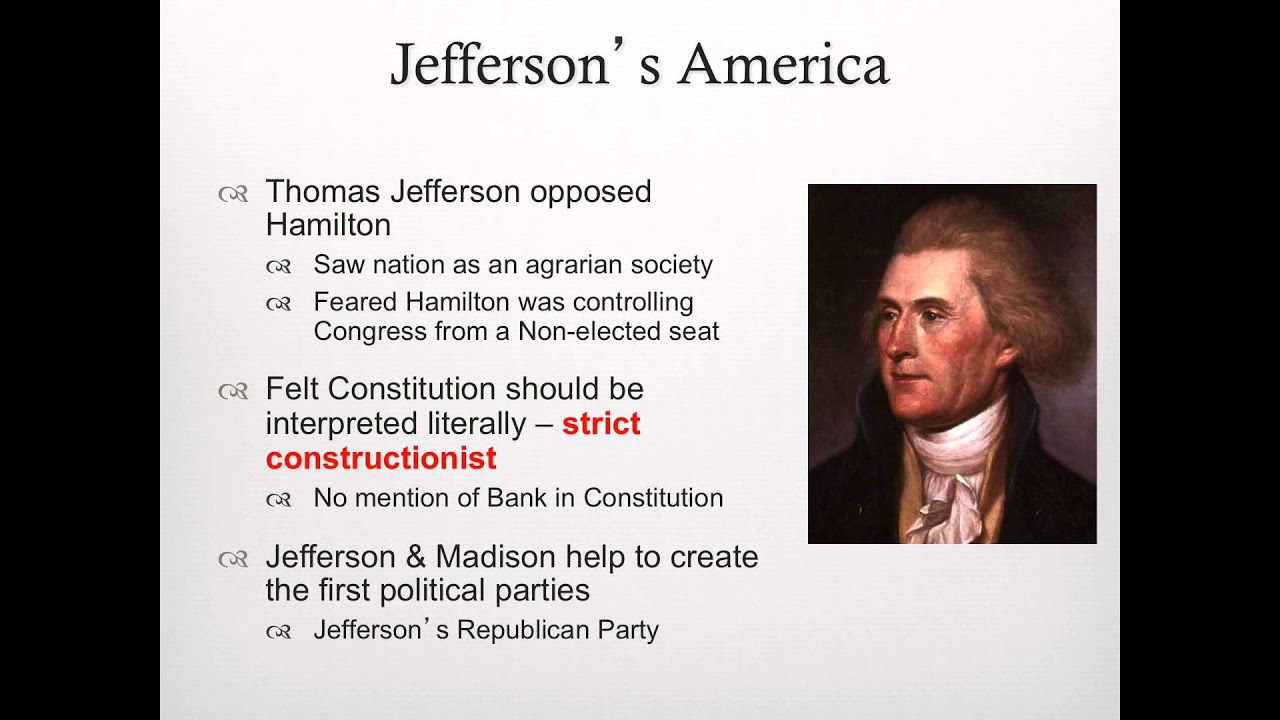 Jefferson's America

Thomas Jefferson opposed Hamilton

Saw nation as an agrarian society

Feared Hamilton was controlling Congress from a Non-elected seat

Felt Constitution should be interpreted literally – strict constructionist

No mention of Bank in Constitution

Jefferson & Madison help to create the first political parties

Jefferson's Republican Party